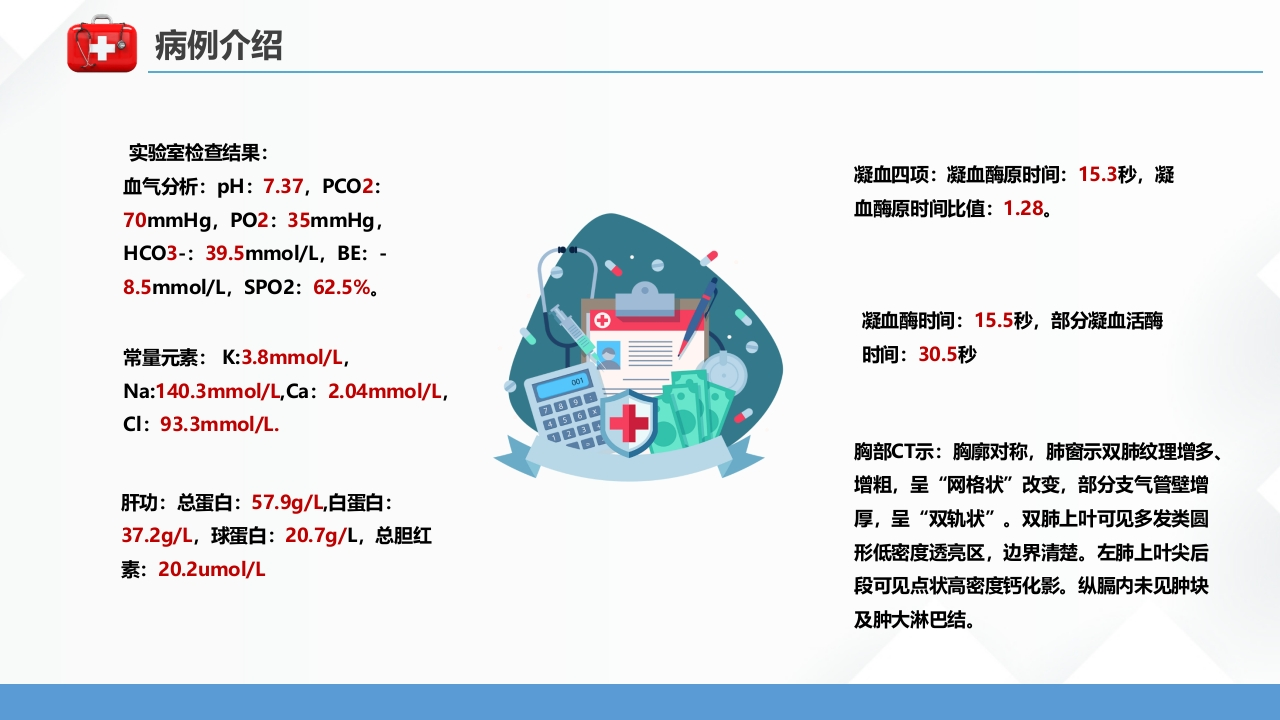 病例介绍

实验室检查结果：
血气分析：pH：7.37，PCO2：70mmHg，PO2：35mmHg，HCO3-：39.5mmol/L，BE：-8.5mmol/L，SPO2：62.5%。

常量元素： K:3.8mmol/L，Na:140.3mmol/L,Ca：2.04mmol/L，Cl：93.3mmol/L.

肝功：总蛋白：57.9g/L,白蛋白：37.2g/L，球蛋白：20.7g/L，总胆红素：20.2umol/L

001

凝血四项：凝血酶原时间：15.3秒，凝血酶原时间比值：1.28。

凝血酶时间：15.5秒，部分凝血活酶时间：30.5秒

胸部CT示：胸廓对称，肺窗示双肺纹理增多、增粗，呈“网格状”改变，部分支气管壁增厚，呈“双轨状”。双肺上叶可见多发类圆形低密度透亮区，边界清楚。左肺上叶尖后段可见点状高密度钙化影。纵膈内未见肿块及肿大淋巴结。